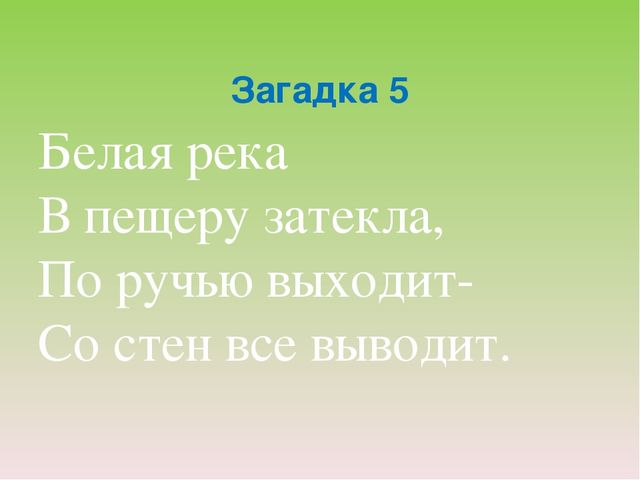 Загадка 5

Белая река
В пещеру затекла,
По ручью выходит-
Со стен все выводит.